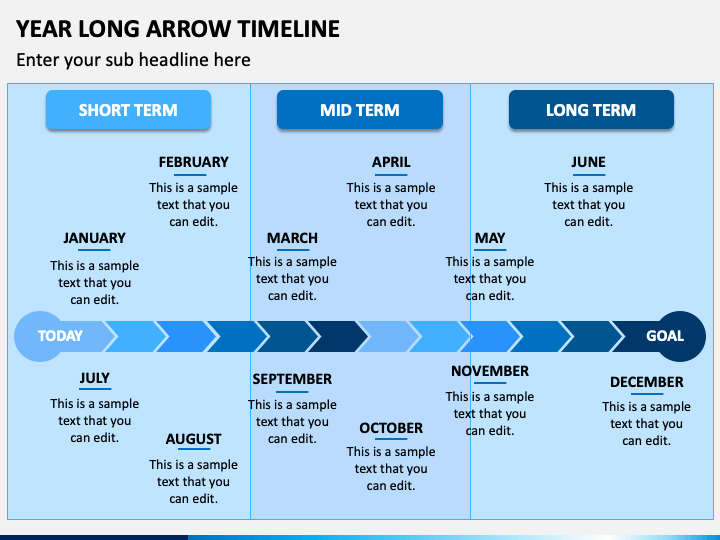 YEAR LONG ARROW TIMELINE

Enter your sub headline here

SHORT TERM

MID TERM

LONG TERM

FEBRUARY
This is a sample text that you can edit.

APRIL
This is a sample text that you can edit.

JUNE
This is a sample text that you can edit.

JANUARY
This is a sample text that you can edit.

MARCH
This is a sample text that you can edit.

MAY
This is a sample text that you can edit.

TODAY

GOAL

JULY
This is a sample text that you can edit.

SEPTEMBER
This is a sample text that you can edit.

NOVEMBER
This is a sample text that you can edit.

DECEMBER
This is a sample text that you can edit.

AUGUST
This is a sample text that you can edit.

OCTOBER
This is a sample text that you can edit.